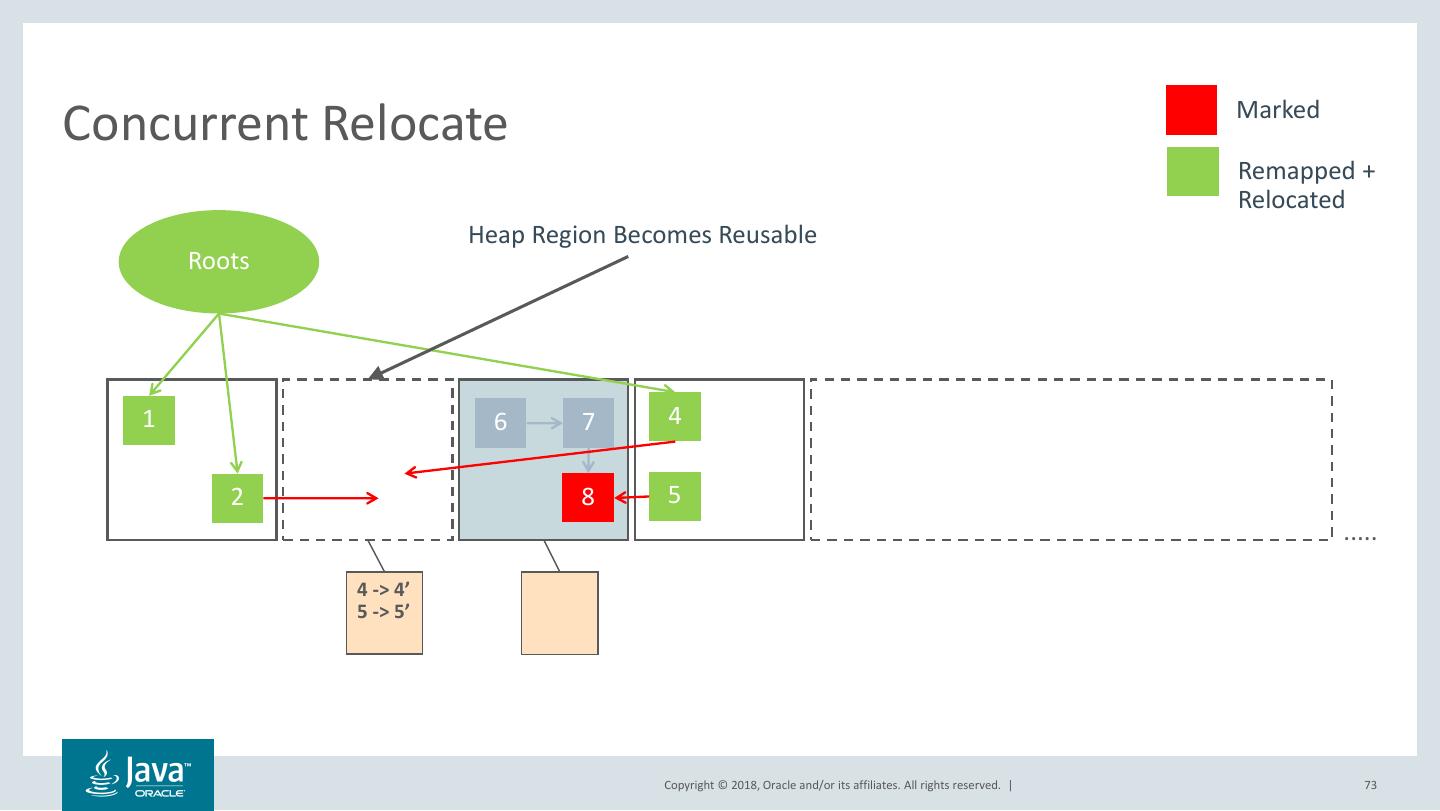 Concurrent Relocate

Marked

Remapped + Relocated

Heap Region Becomes Reusable

Roots

1

2

6

7

8

4

5

.....

4 -> 4’
5 -> 5’

Java™ ORACLE

Copyright © 2018, Oracle and/or its affiliates. All rights reserved. |

73